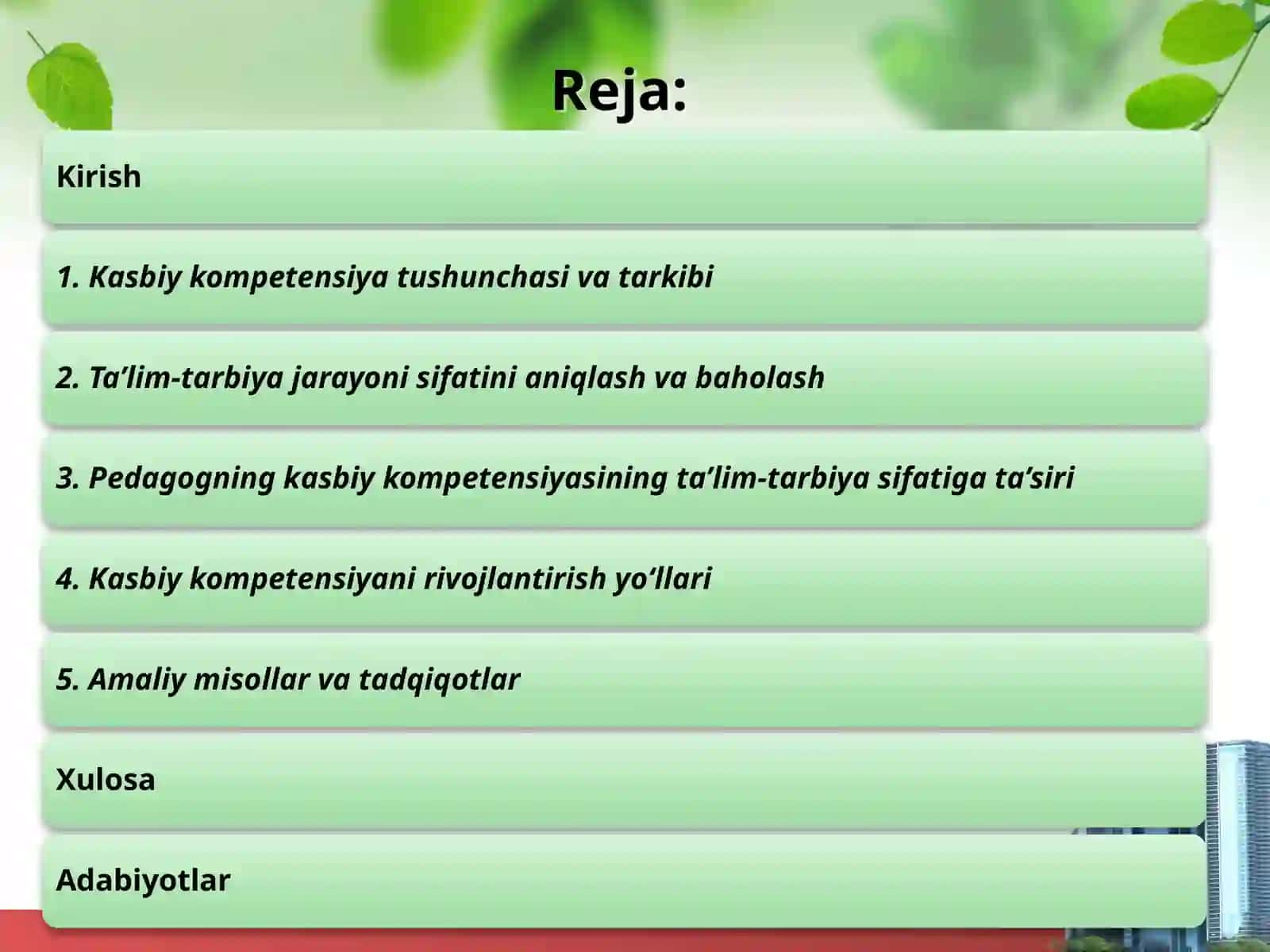 Reja:

Kirish

1. Kasbiy kompetensiya tushunchasi va tarkibi

2. Ta’lim-tarbiya jarayoni sifatini aniqlash va baholash

3. Pedagogning kasbiy kompetensiyasining ta’lim-tarbiya sifatiga ta’siri

4. Kasbiy kompetensiyani rivojlantirish yo‘llari

5. Amaliy misollar va tadqiqotlar

Xulosa

Adabiyotlar